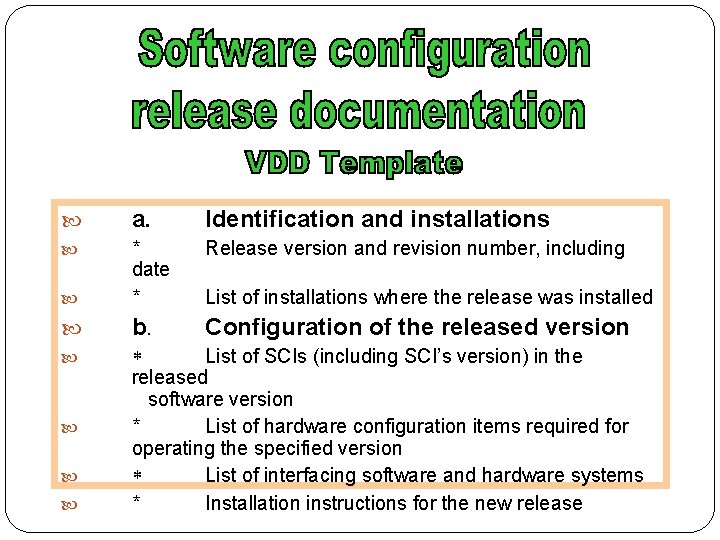 Software configuration release documentation
VDD Template

a. Identification and installations

* Release version and revision number, including date

* List of installations where the release was installed

b. Configuration of the released version

* List of SCIs (including SCI's version) in the released software version

* List of hardware configuration items required for operating the specified version

* List of interfacing software and hardware systems

* Installation instructions for the new release